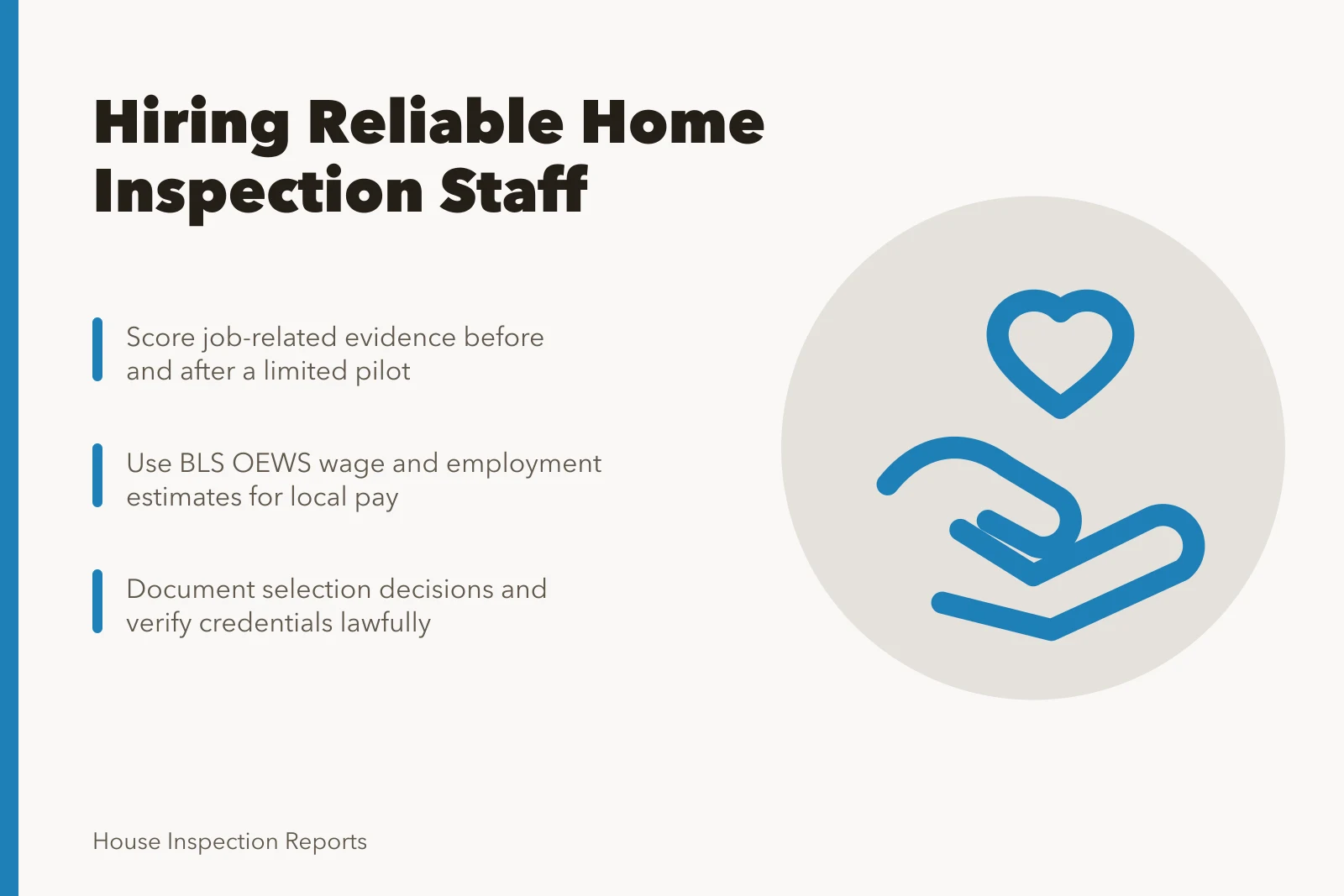 Hiring Reliable Home Inspection Staff

Score job-related evidence before and after a limited pilot

Use BLS OEWS wage and employment estimates for local pay

Document selection decisions and verify credentials lawfully

House Inspection Reports